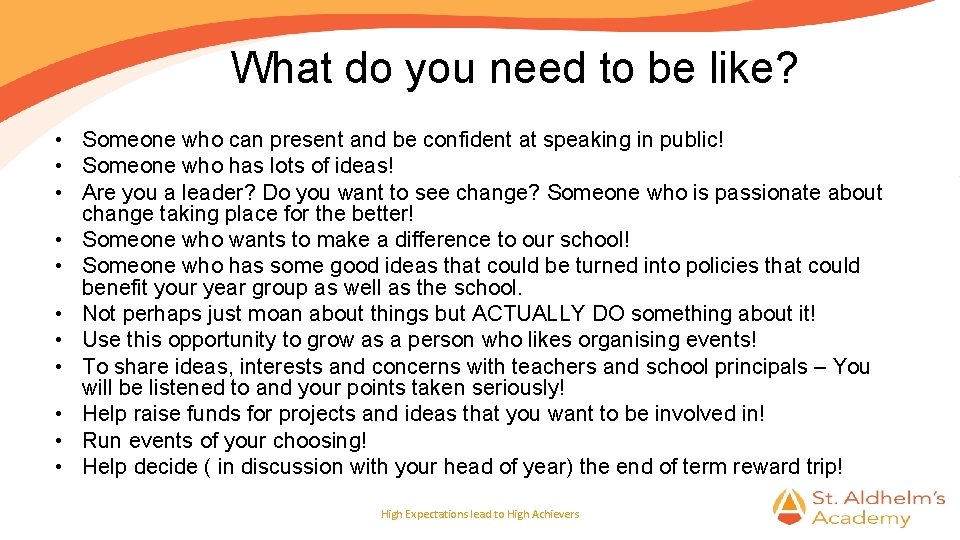 What do you need to be like?

• Someone who can present and be confident at speaking in public!
• Someone who has lots of ideas!
• Are you a leader? Do you want to see change? Someone who is passionate about change taking place for the better!
• Someone who wants to make a difference to our school!
• Someone who has some good ideas that could be turned into policies that could benefit your year group as well as the school.
• Not perhaps just moan about things but ACTUALLY DO something about it!
• Use this opportunity to grow as a person who likes organising events!
• To share ideas, interests and concerns with teachers and school principals – You will be listened to and your points taken seriously!
• Help raise funds for projects and ideas that you want to be involved in!
• Run events of your choosing!
• Help decide ( in discussion with your head of year) the end of term reward trip!

High Expectations lead to High Achievers

St. Aldhelm's Academy